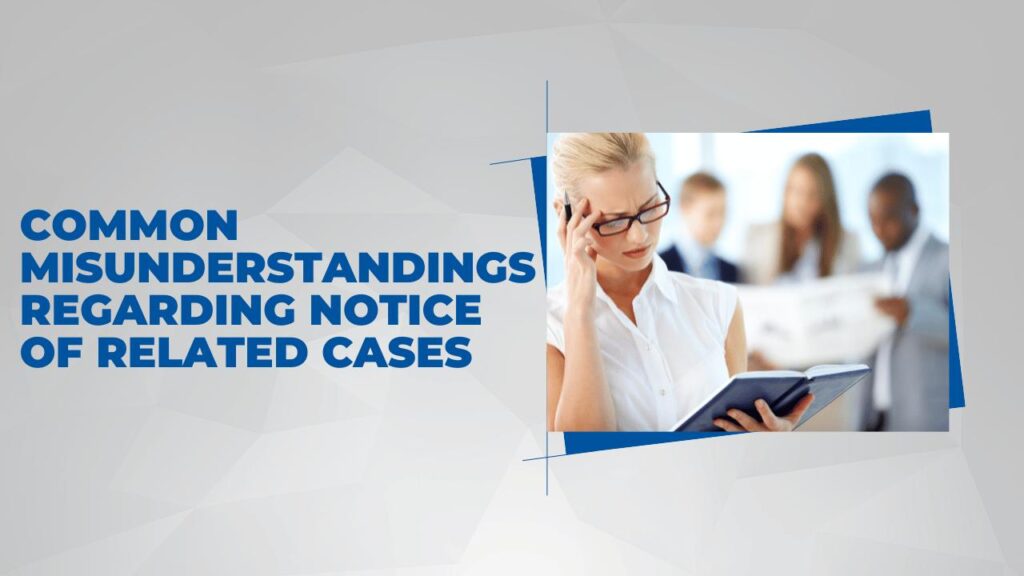 COMMON MISUNDERSTANDINGS REGARDING NOTICE OF RELATED CASES